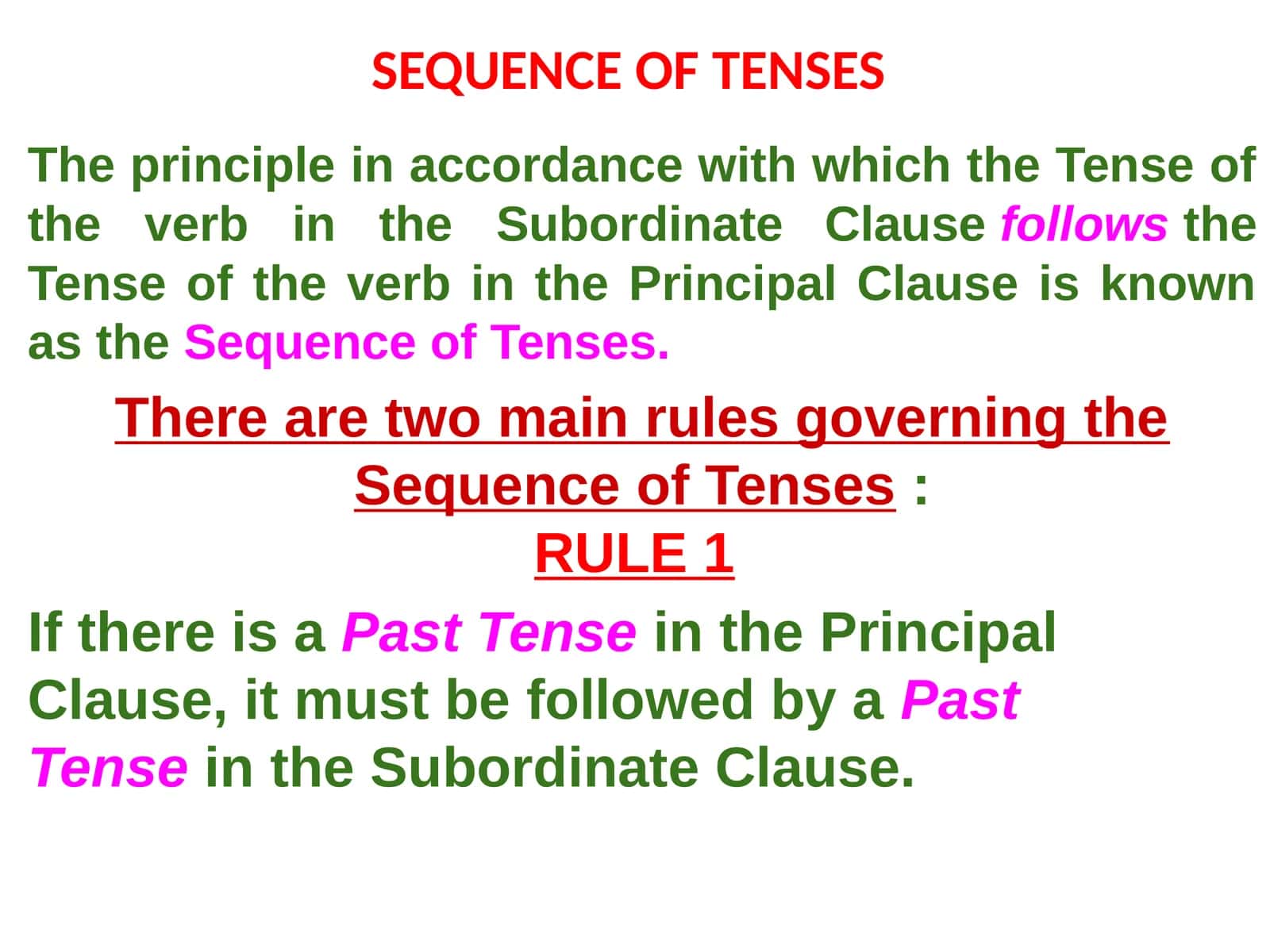 SEQUENCE OF TENSES

The principle in accordance with which the Tense of the verb in the Subordinate Clause follows the Tense of the verb in the Principal Clause is known as the Sequence of Tenses.

There are two main rules governing the Sequence of Tenses :

RULE 1

If there is a Past Tense in the Principal Clause, it must be followed by a Past Tense in the Subordinate Clause.